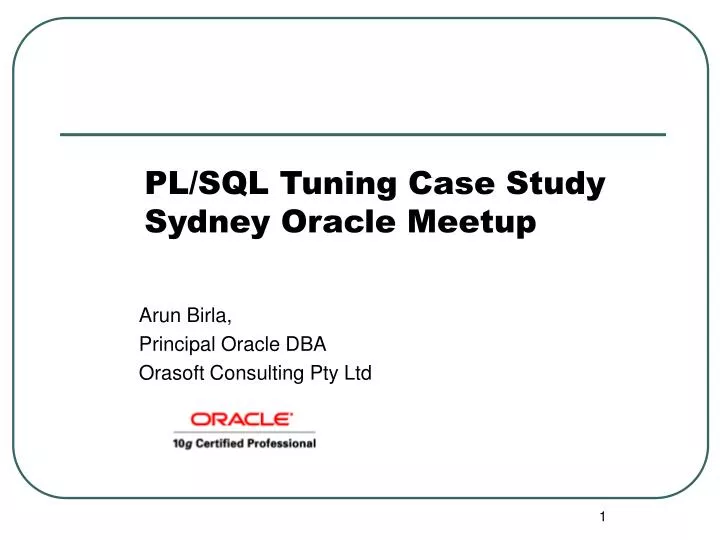 PL/SQL Tuning Case Study
Sydney Oracle Meetup

Arun Birla,
Principal Oracle DBA
Orasoft Consulting Pty Ltd

ORACLE
10g Certified Professional

1